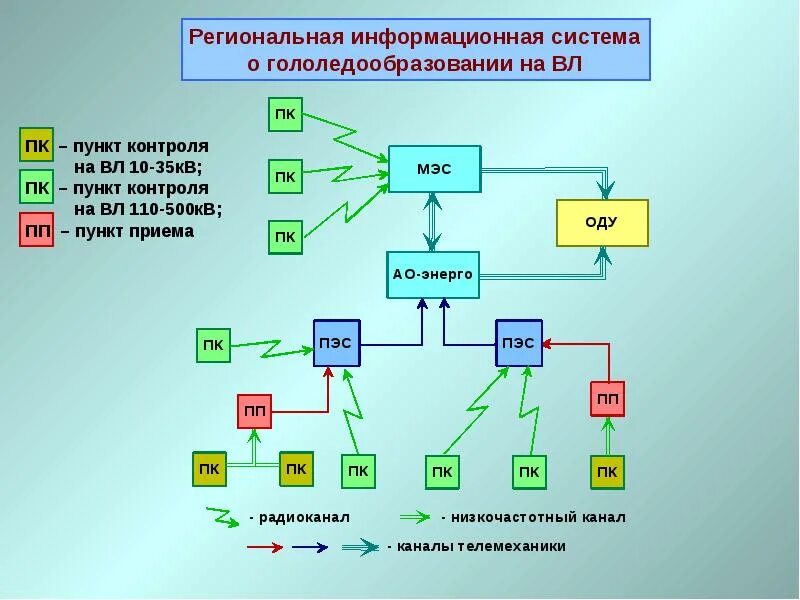 Региональная информационная система о гололедообразовании на ВЛ

ПК – пункт контроля на ВЛ 10-35кВ;
ПК – пункт контроля на ВЛ 110-500кВ;
ПП – пункт приема

ПК
ПК
ПК
МЭС
ОДУ
АО-энерго
ПК
ПЭС
ПЭС
ПП
ПП
ПК
ПК
ПК
ПК
ПК
ПК

- радиоканал
- низкочастотный канал
- каналы телемеханики